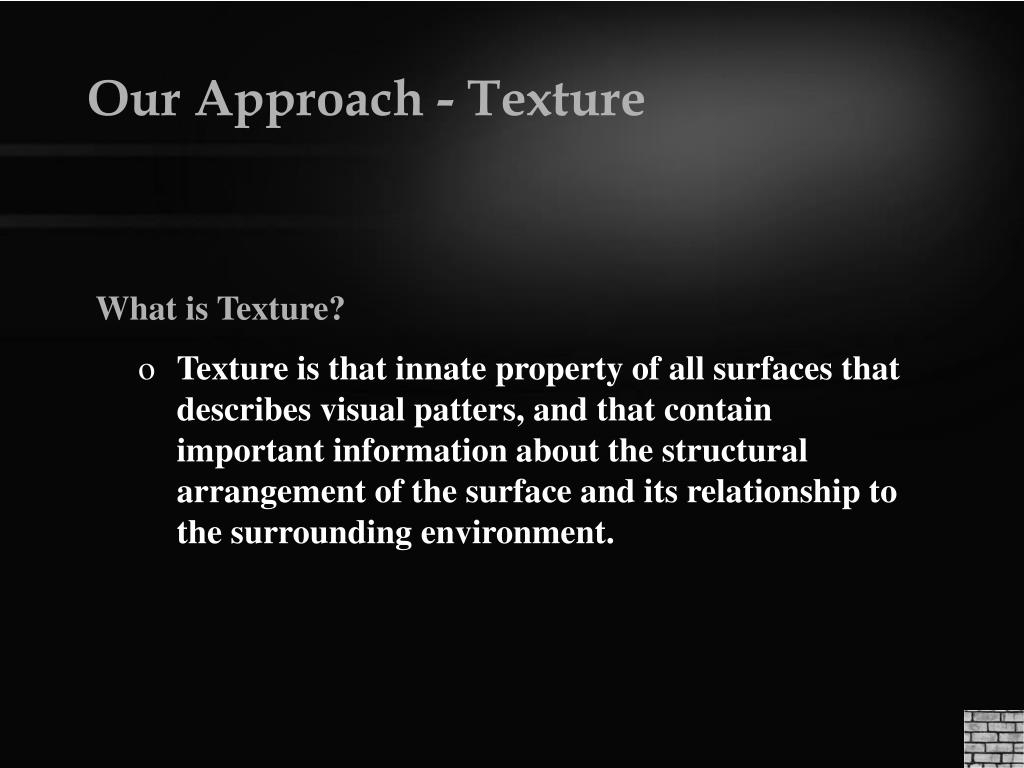 Our Approach - Texture

What is Texture?

o Texture is that innate property of all surfaces that describes visual patters, and that contain important information about the structural arrangement of the surface and its relationship to the surrounding environment.